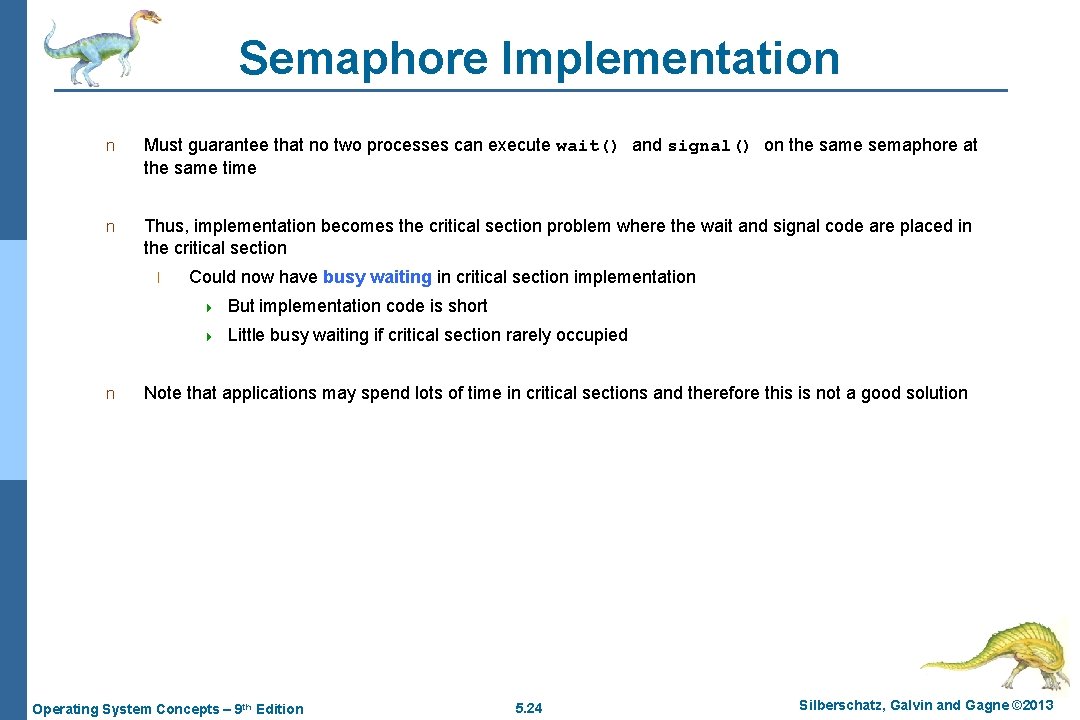 Semaphore Implementation

n Must guarantee that no two processes can execute wait() and signal() on the same semaphore at the same time

n Thus, implementation becomes the critical section problem where the wait and signal code are placed in the critical section

l Could now have busy waiting in critical section implementation

4 But implementation code is short

4 Little busy waiting if critical section rarely occupied

n Note that applications may spend lots of time in critical sections and therefore this is not a good solution

Operating System Concepts – 9th Edition 5.24 Silberschatz, Galvin and Gagne ©2013